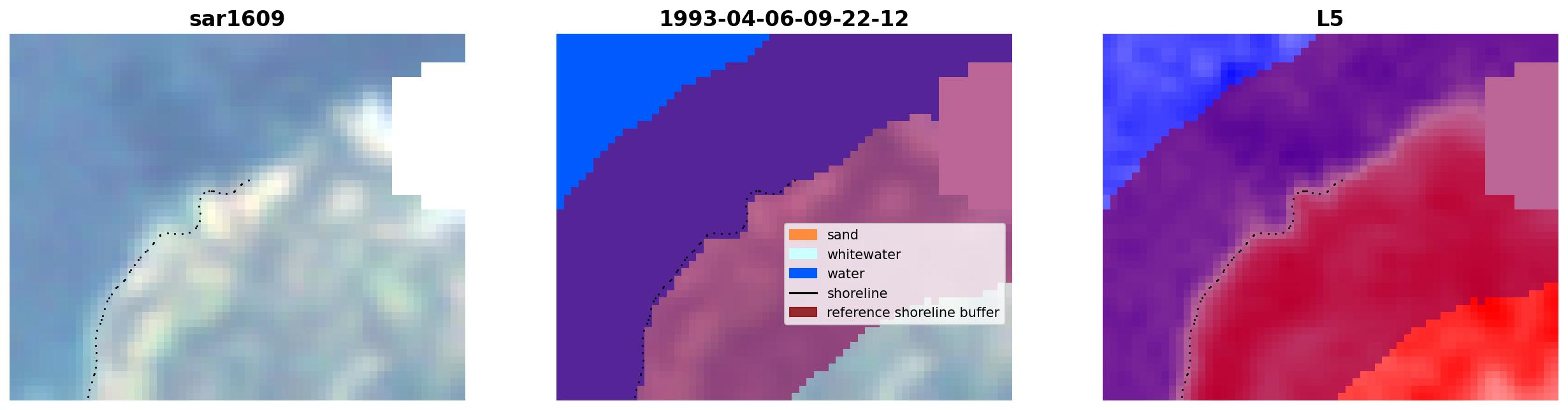 sar1609

1993-04-06-09-22-12

sand
whitewater
water
shoreline
reference shoreline buffer

L5